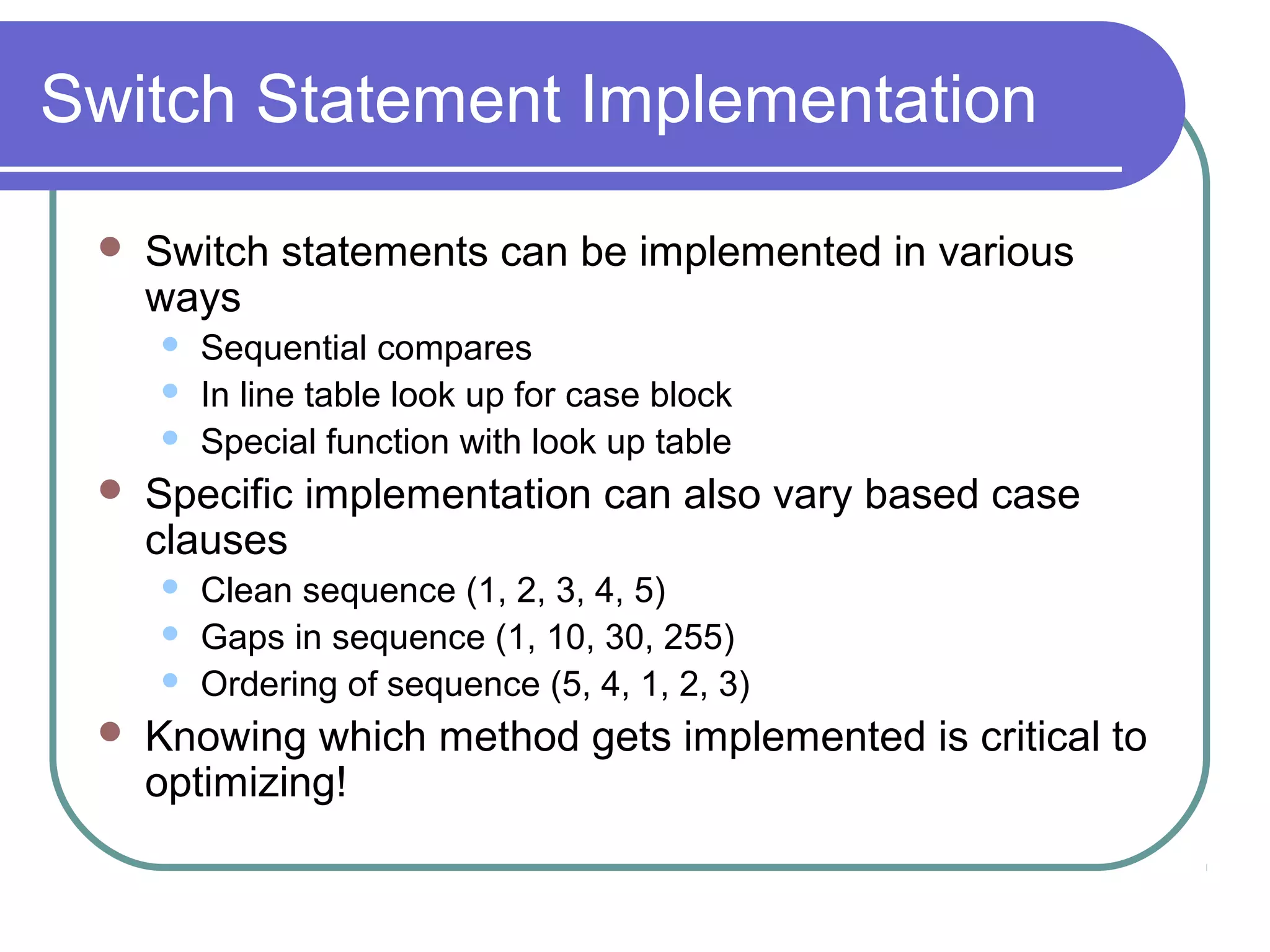 Switch Statement Implementation

- Switch statements can be implemented in various ways
  - Sequential compares
  - In line table look up for case block
  - Special function with look up table
- Specific implementation can also vary based case clauses
  - Clean sequence (1, 2, 3, 4, 5)
  - Gaps in sequence (1, 10, 30, 255)
  - Ordering of sequence (5, 4, 1, 2, 3)
- Knowing which method gets implemented is critical to optimizing!